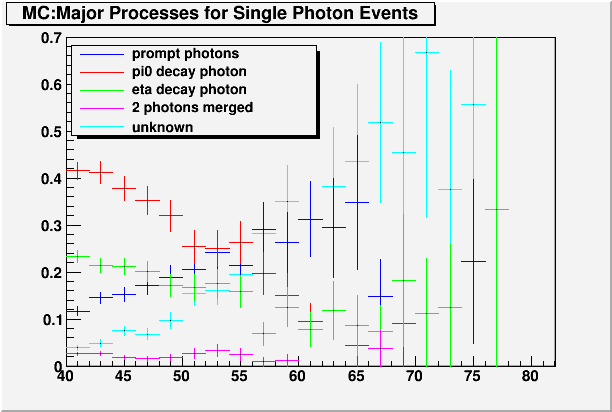 MC:Major Processes for Single Photon Events

prompt photons
pi0 decay photon
eta decay photon
2 photons merged
unknown

0.7
0.6
0.5
0.4
0.3
0.2
0.1
0

40
45
50
55
60
65
70
75
80